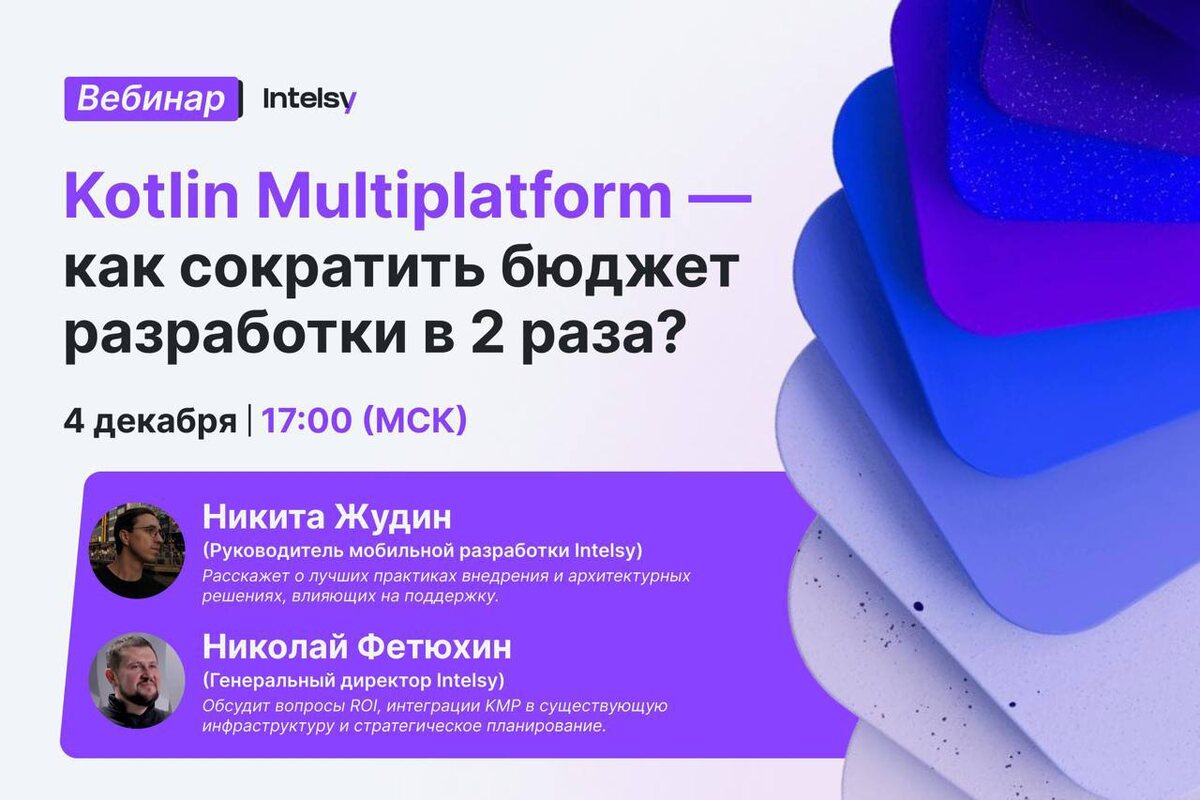 Вебинар | Intelsy

Kotlin Multiplatform — как сократить бюджет разработки в 2 раза?

4 декабря | 17:00 (МСК)

Никита Жудин
(Руководитель мобильной разработки Intelsy)
Расскажет о лучших практиках внедрения и архитектурных решениях, влияющих на поддержку.

Николай Фетюхин
(Генеральный директор Intelsy)
Обсудит вопросы ROI, интеграции KMP в существующую инфраструктуру и стратегическое планирование.